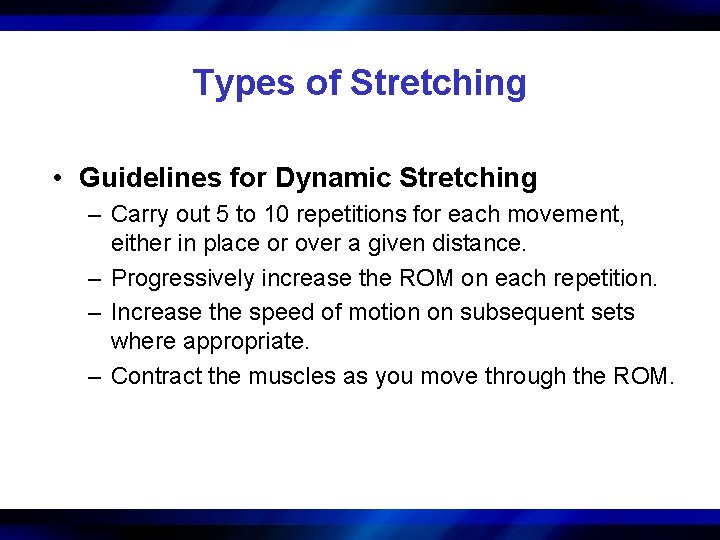 Types of Stretching

• Guidelines for Dynamic Stretching
– Carry out 5 to 10 repetitions for each movement, either in place or over a given distance.
– Progressively increase the ROM on each repetition.
– Increase the speed of motion on subsequent sets where appropriate.
– Contract the muscles as you move through the ROM.